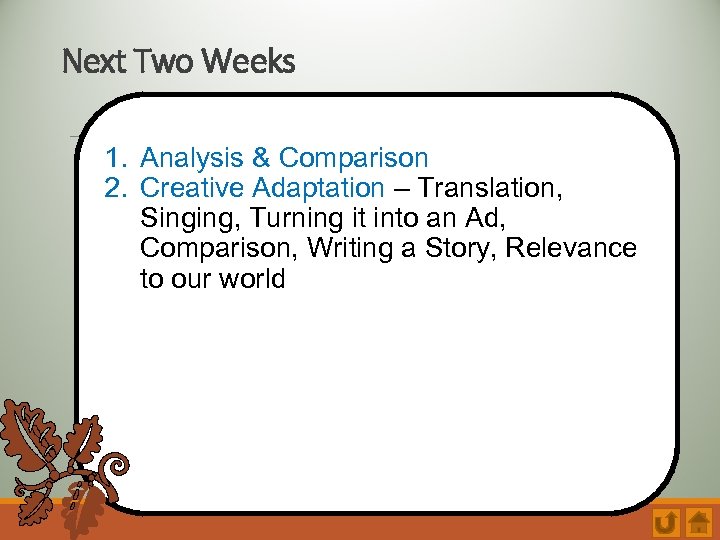 Next Two Weeks

1. Analysis & Comparison
2. Creative Adaptation – Translation, Singing, Turning it into an Ad, Comparison, Writing a Story, Relevance to our world